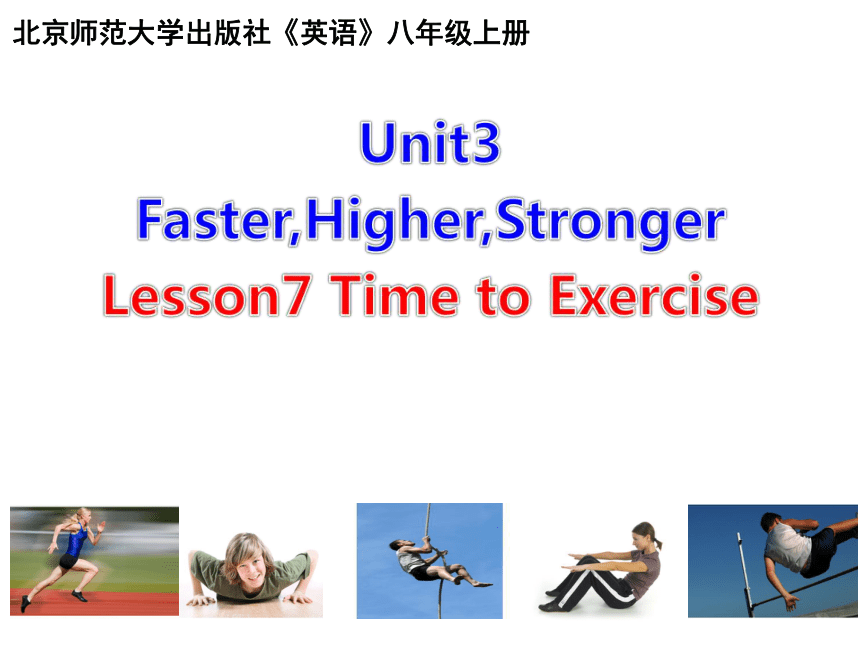 北京师范大学出版社《英语》八年级上册

Unit3

Faster,Higher,Stronger

Lesson7 Time to Exercise